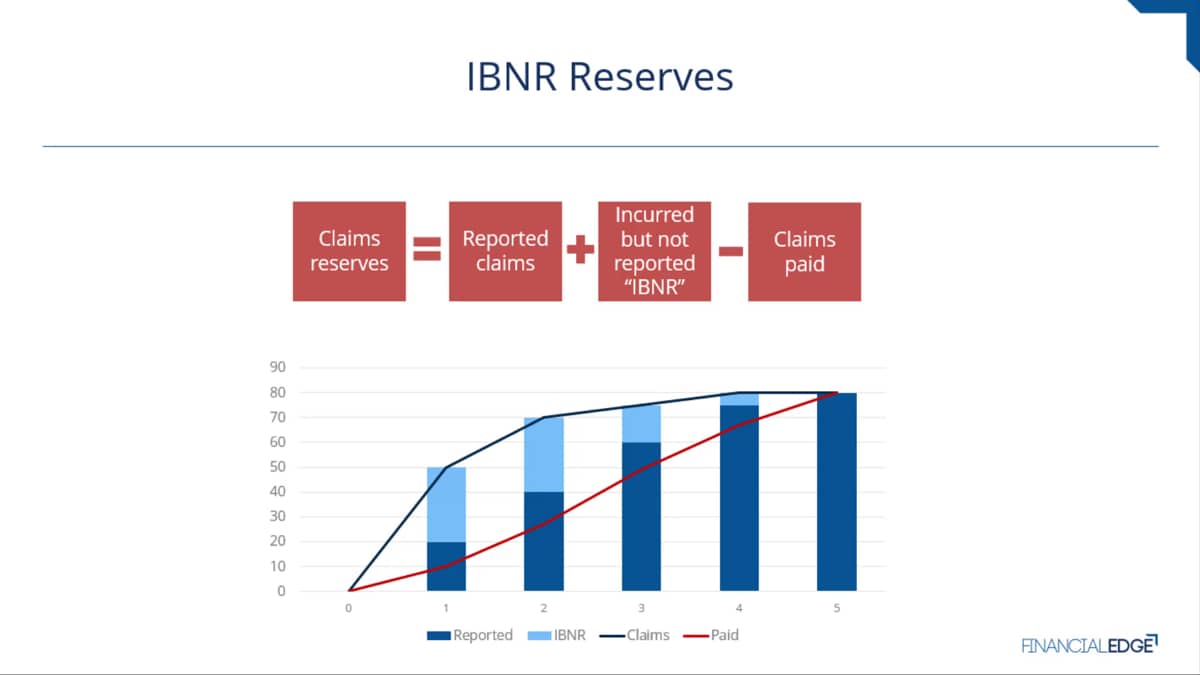 IBNR Reserves

Claims reserves = Reported claims + Incurred but not reported "IBNR" − Claims paid

90
80
70
60
50
40
30
20
10
0

0 1 2 3 4 5

Reported IBNR Claims Paid

FINANCIALEDGE